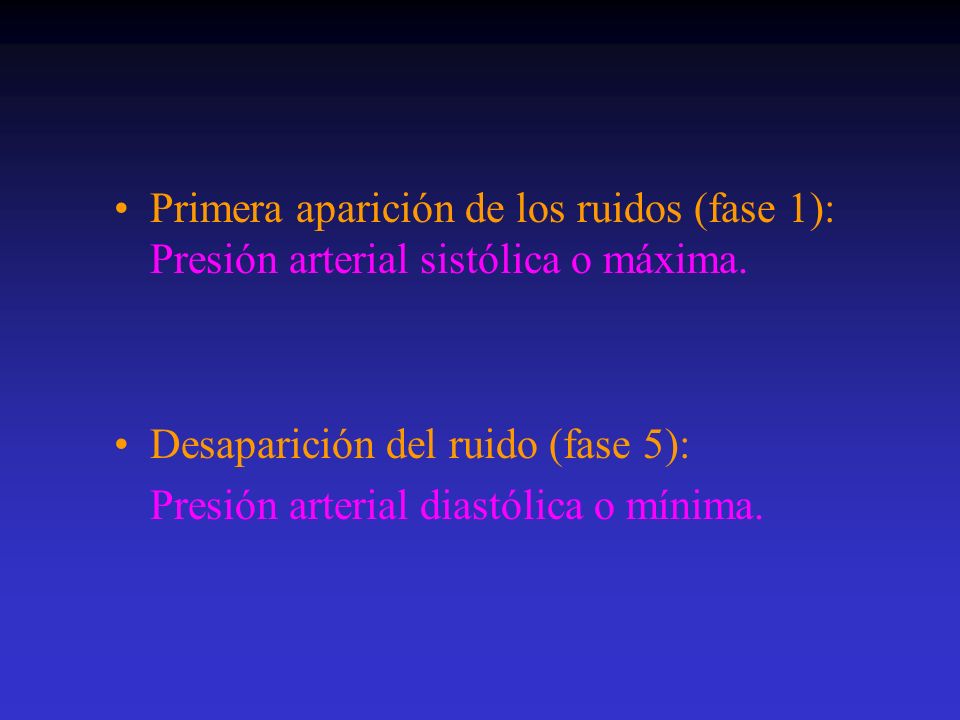 • Primera aparición de los ruidos (fase 1): Presión arterial sistólica o máxima.

• Desaparición del ruido (fase 5):
Presión arterial diastólica o mínima.